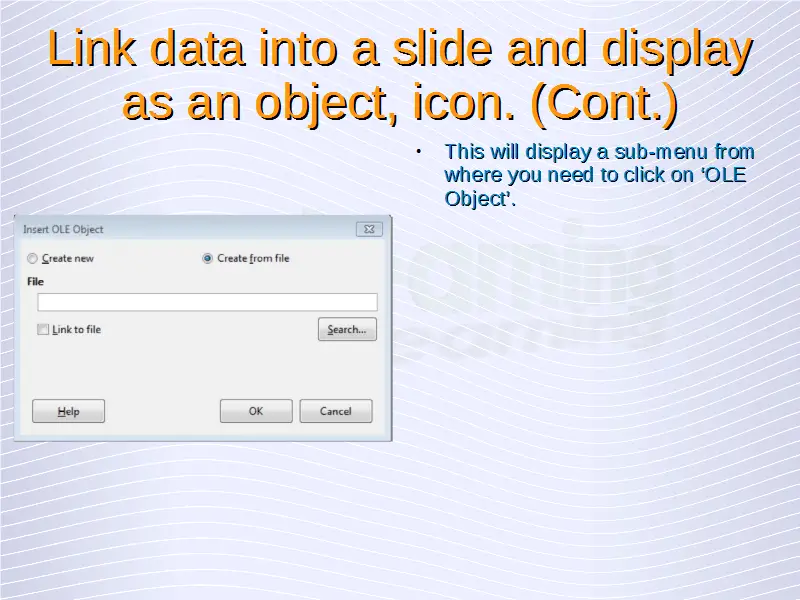 Link data into a slide and display as an object, icon. (Cont.)

• This will display a sub-menu from where you need to click on 'OLE Object'.

Insert OLE Object

Create new

Create from file

File

Link to file

Search...

Help

OK

Cancel